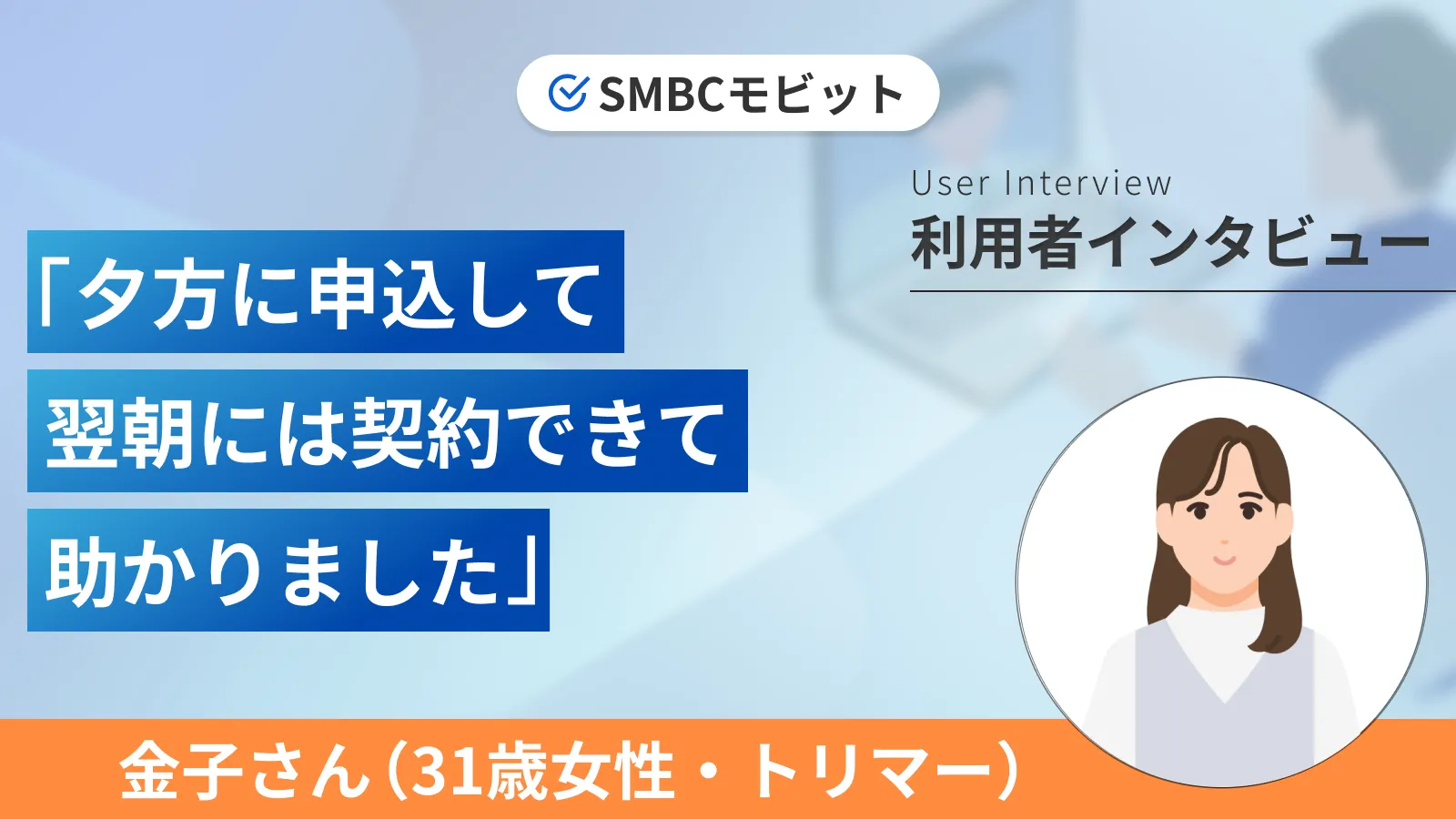 SMBCモビット

User Interview
利用者インタビュー

「夕方に申込して
翌朝には契約できて
助かりました」

金子さん（31歳女性・トリマー）